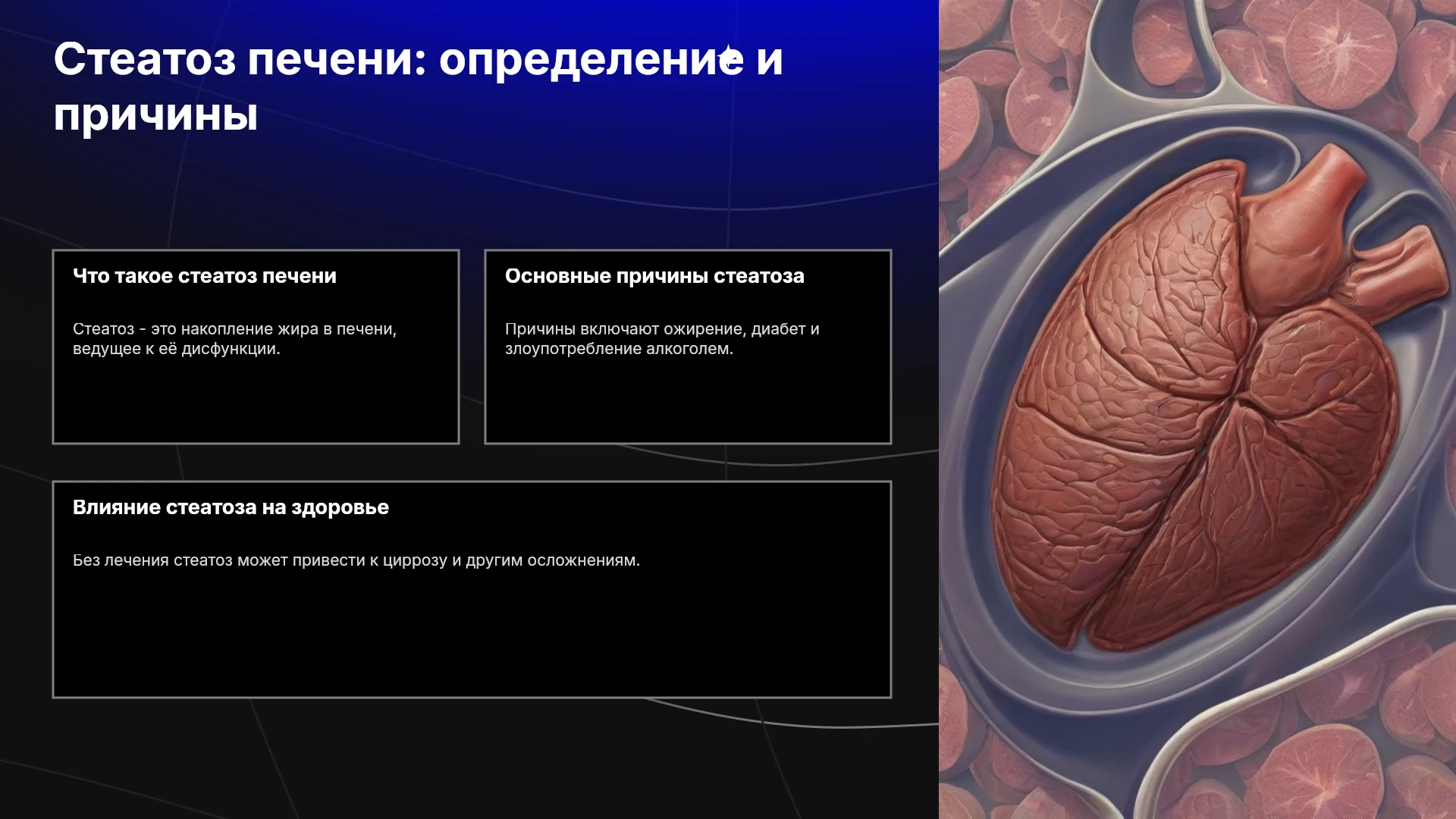 Стеатоз печени: определение и причины

Что такое стеатоз печени

Стеатоз - это накопление жира в печени, ведущее к её дисфункции.

Основные причины стеатоза

Причины включают ожирение, диабет и злоупотребление алкоголем.

Влияние стеатоза на здоровье

Без лечения стеатоз может привести к циррозу и другим осложнениям.